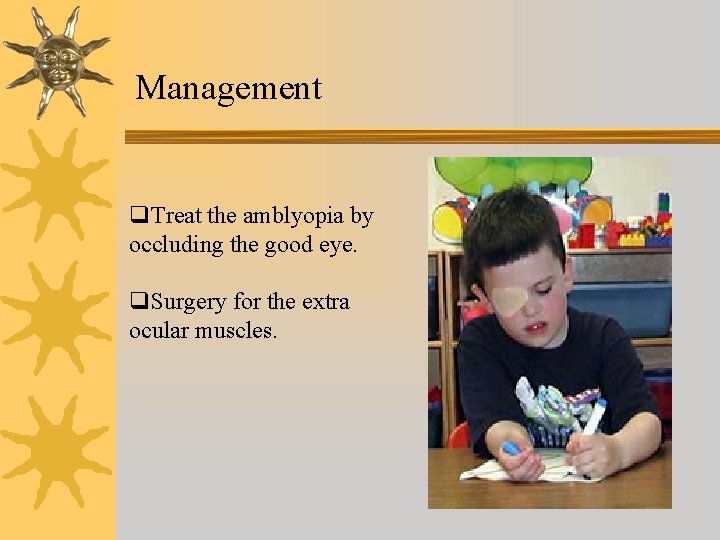 Management

❑Treat the amblyopia by occluding the good eye.

❑Surgery for the extra ocular muscles.